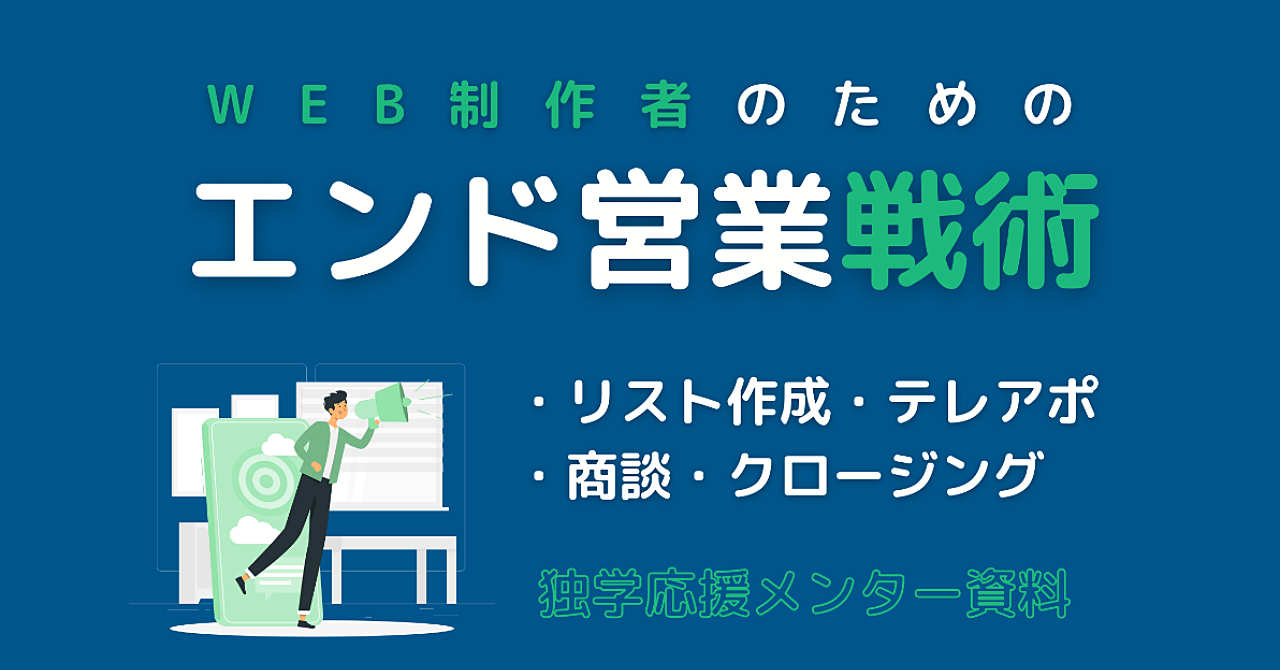 WEB制作者のための

エンド営業戦術

・リスト作成・テレアポ
・商談・クロージング

独学応援メンター資料